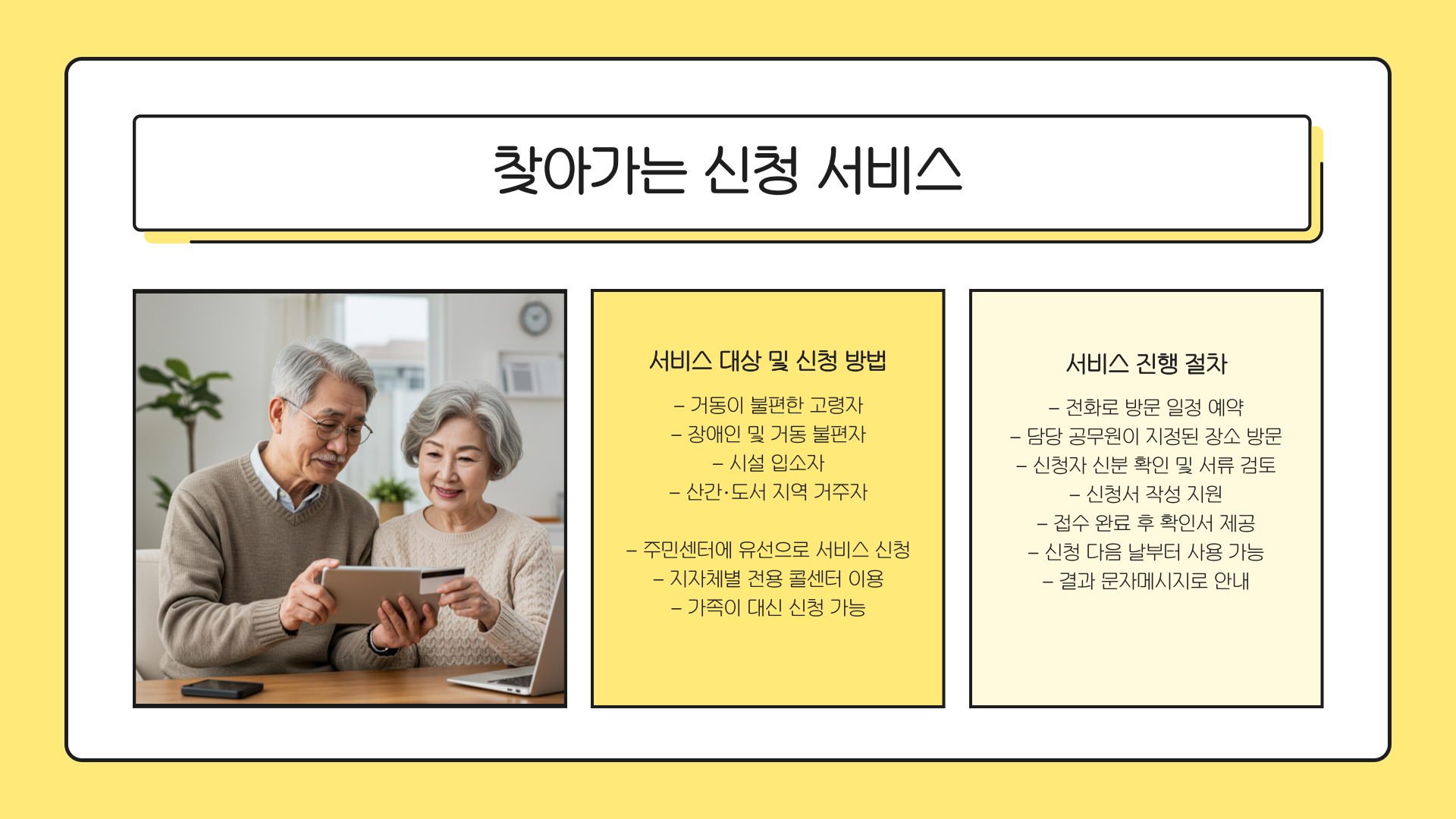 찾아가는 신청 서비스

서비스 대상 및 신청 방법

– 거동이 불편한 고령자
– 장애인 및 거동 불편자
– 시설 입소자
– 산간·도서 지역 거주자

– 주민센터에 유선으로 서비스 신청
– 지자체별 전용 콜센터 이용
– 가족이 대신 신청 가능

서비스 진행 절차

– 전화로 방문 일정 예약
– 담당 공무원이 지정된 장소 방문
– 신청자 신분 확인 및 서류 검토
– 신청서 작성 지원
– 접수 완료 후 확인서 제공
– 신청 다음 날부터 사용 가능
– 결과 문자메시지로 안내